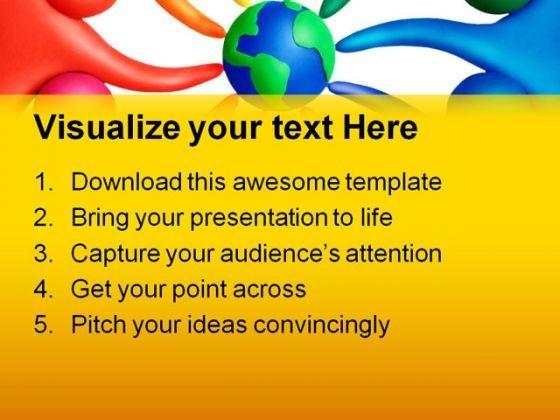 Visualize your text Here

1. Download this awesome template
2. Bring your presentation to life
3. Capture your audience's attention
4. Get your point across
5. Pitch your ideas convincingly